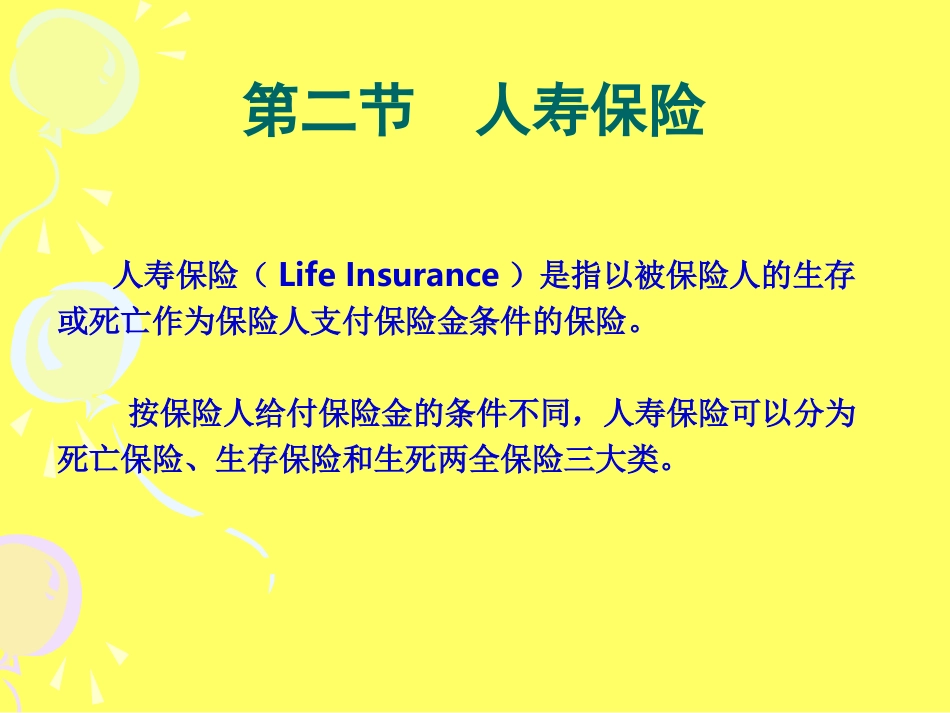 第二节　人寿保险

人寿保险（ Life Insurance ）是指以被保险人的生存或死亡作为保险人支付保险金条件的保险。

按保险人给付保险金的条件不同，人寿保险可以分为死亡保险、生存保险和生死两全保险三大类。